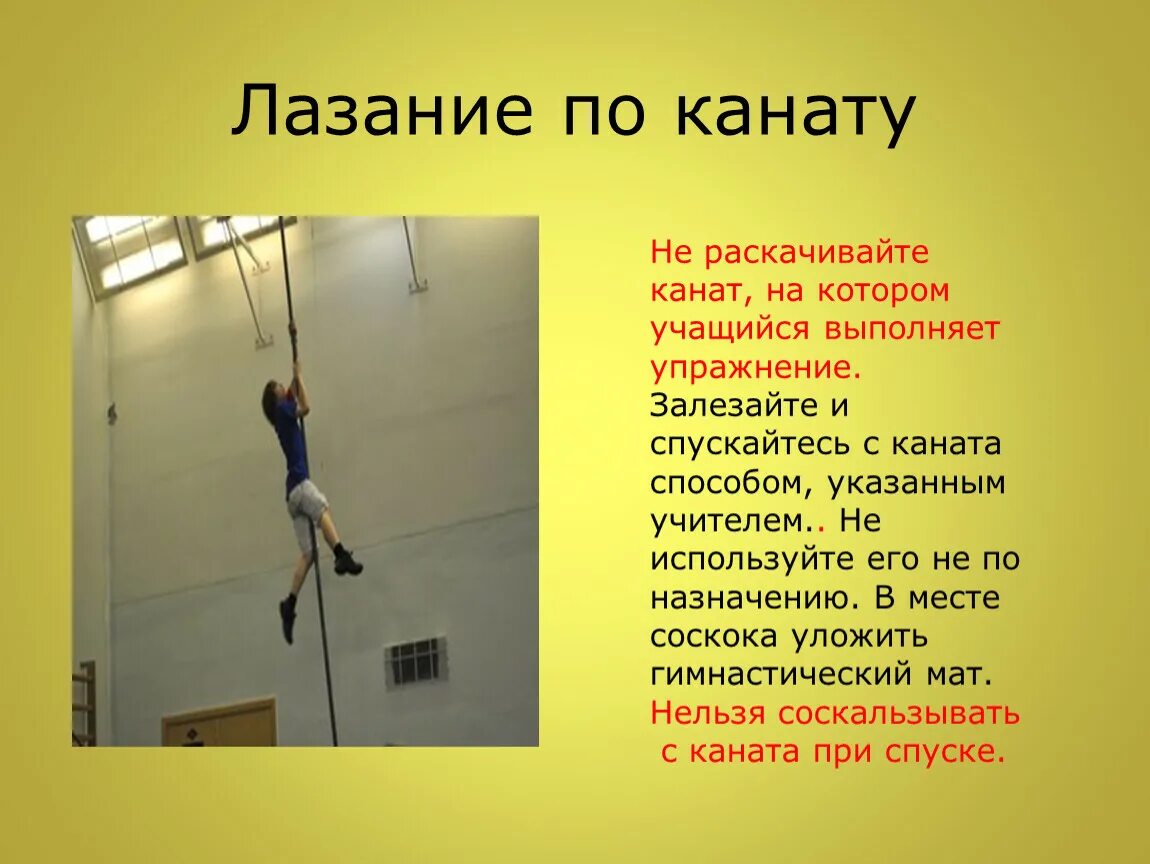 Лазание по канату

Не раскачивайте канат, на котором учащийся выполняет упражнение. Залезайте и спускайтесь с каната способом, указанным учителем.. Не используйте его не по назначению. В месте соскока уложить гимнастический мат. Нельзя соскальзывать с каната при спуске.